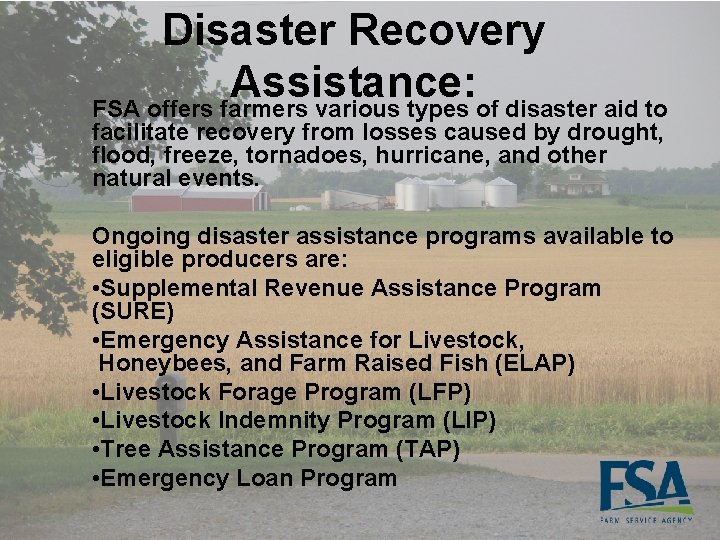 Disaster Recovery Assistance:

FSA offers farmers various types of disaster aid to facilitate recovery from losses caused by drought, flood, freeze, tornadoes, hurricane, and other natural events.

Ongoing disaster assistance programs available to eligible producers are:
•Supplemental Revenue Assistance Program (SURE)
•Emergency Assistance for Livestock, Honeybees, and Farm Raised Fish (ELAP)
•Livestock Forage Program (LFP)
•Livestock Indemnity Program (LIP)
•Tree Assistance Program (TAP)
•Emergency Loan Program

FSA
FARM SERVICE AGENCY